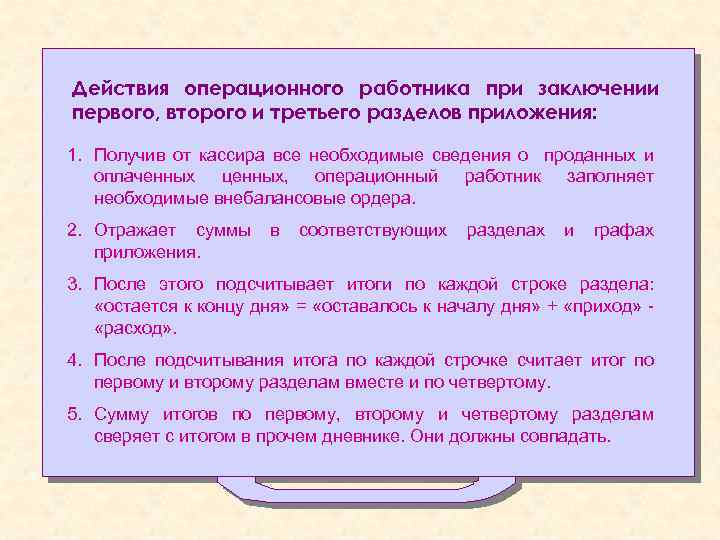 Действия операционного работника при заключении первого, второго и третьего разделов приложения:

1. Получив от кассира все необходимые сведения о проданных и оплаченных ценных, операционный работник заполняет необходимые внебалансовые ордера.

2. Отражает суммы в соответствующих разделах и графах приложения.

3. После этого подсчитывает итоги по каждой строке раздела: «остается к концу дня» = «оставалось к началу дня» + «приход» - «расход».

4. После подсчитывания итога по каждой строчке считает итог по первому и второму разделам вместе и по четвертому.

5. Сумму итогов по первому, второму и четвертому разделам сверяет с итогом в прочем дневнике. Они должны совпадать.